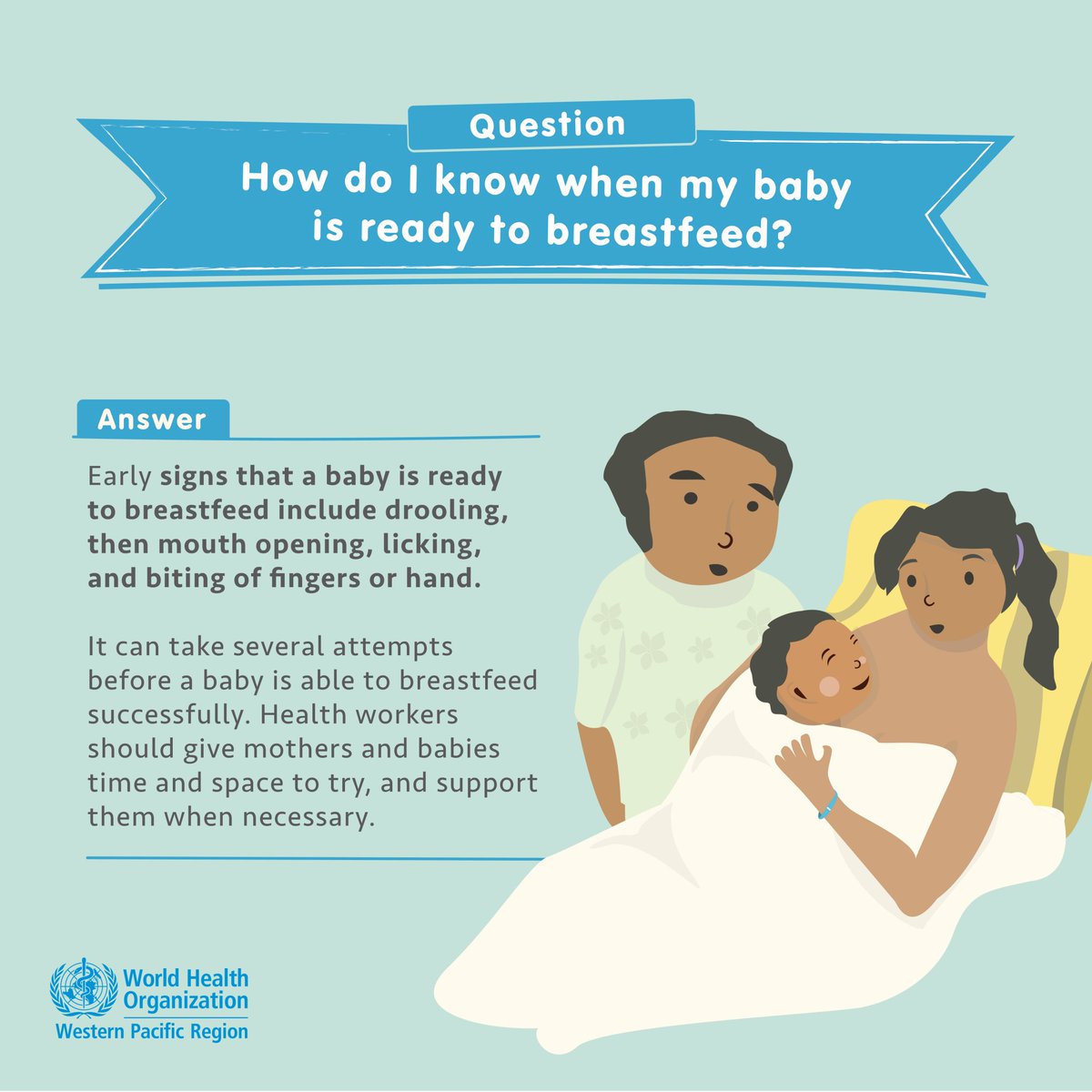 Question

How do I know when my baby is ready to breastfeed?

Answer

Early signs that a baby is ready to breastfeed include drooling, then mouth opening, licking, and biting of fingers or hand.

It can take several attempts before a baby is able to breastfeed successfully. Health workers should give mothers and babies time and space to try, and support them when necessary.

World Health Organization
Western Pacific Region